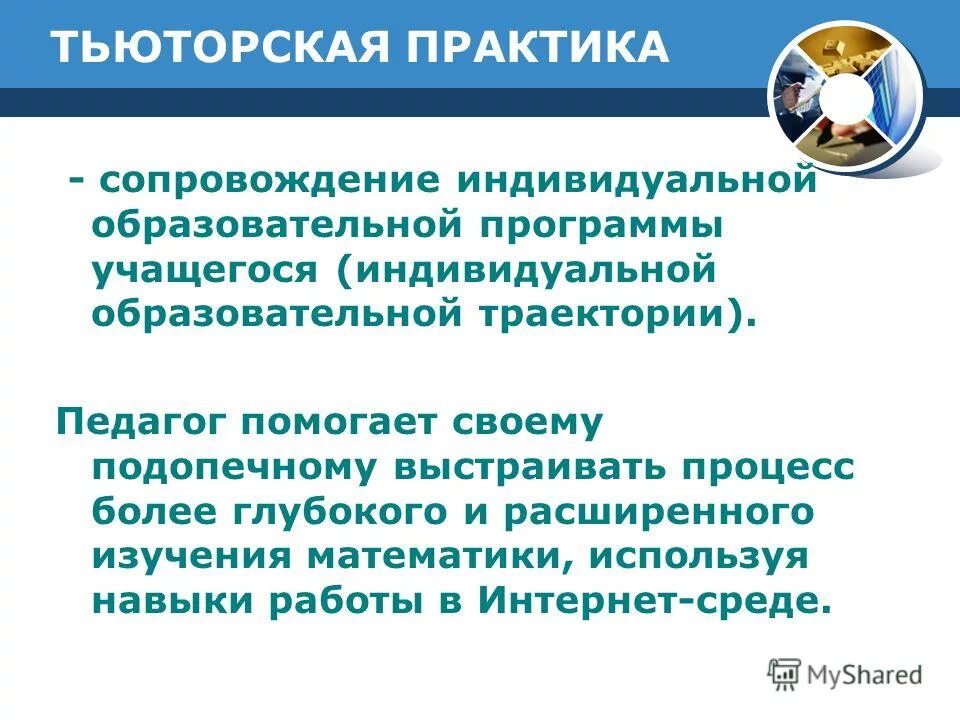 ТЬЮТОРСКАЯ ПРАКТИКА

- сопровождение индивидуальной образовательной программы учащегося (индивидуальной образовательной траектории).

Педагог помогает своему подопечному выстраивать процесс более глубокого и расширенного изучения математики, используя навыки работы в Интернет-среде.

MyShared